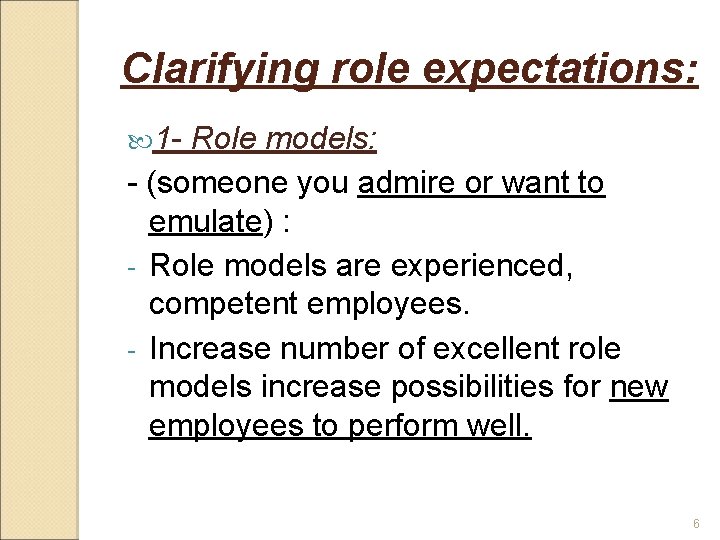 Clarifying role expectations:

1- Role models:

- (someone you admire or want to emulate) :

- Role models are experienced, competent employees.

- Increase number of excellent role models increase possibilities for new employees to perform well.

6